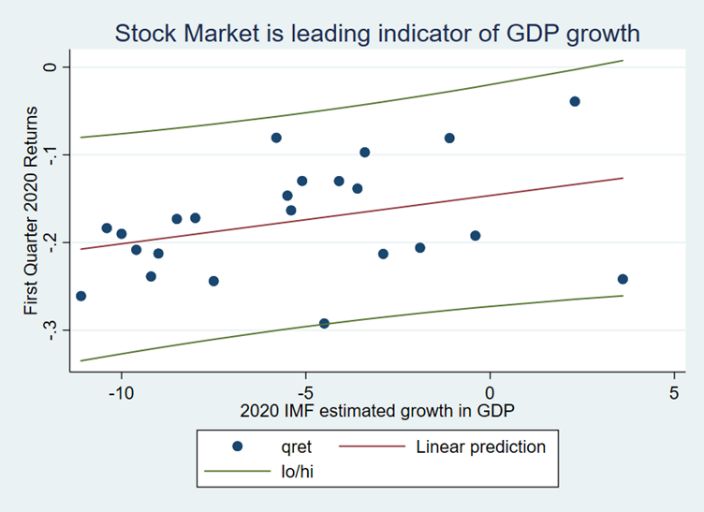 Stock Market is leading indicator of GDP growth

First Quarter 2020 Returns

0
-.1
-.2
-.3

-10
-5
0
5

2020 IMF estimated growth in GDP

qret
Linear prediction
lo/hi